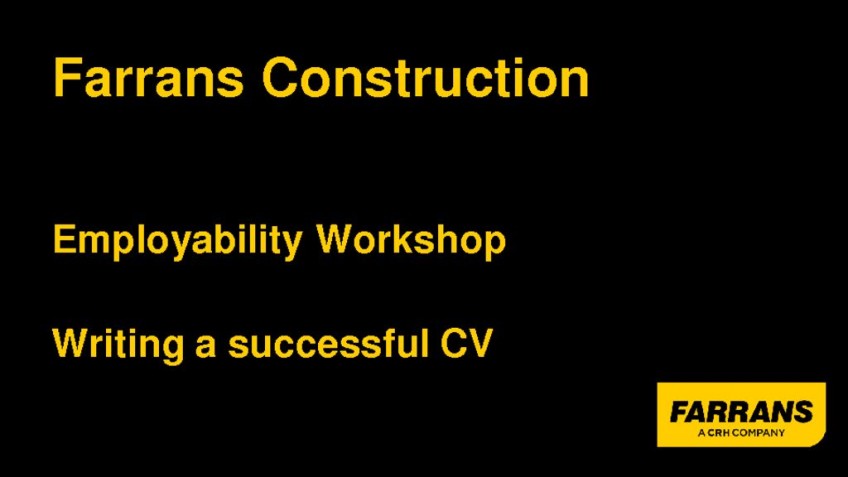 Farrans Construction

Employability Workshop

Writing a successful CV

FARRANS
A CRH COMPANY